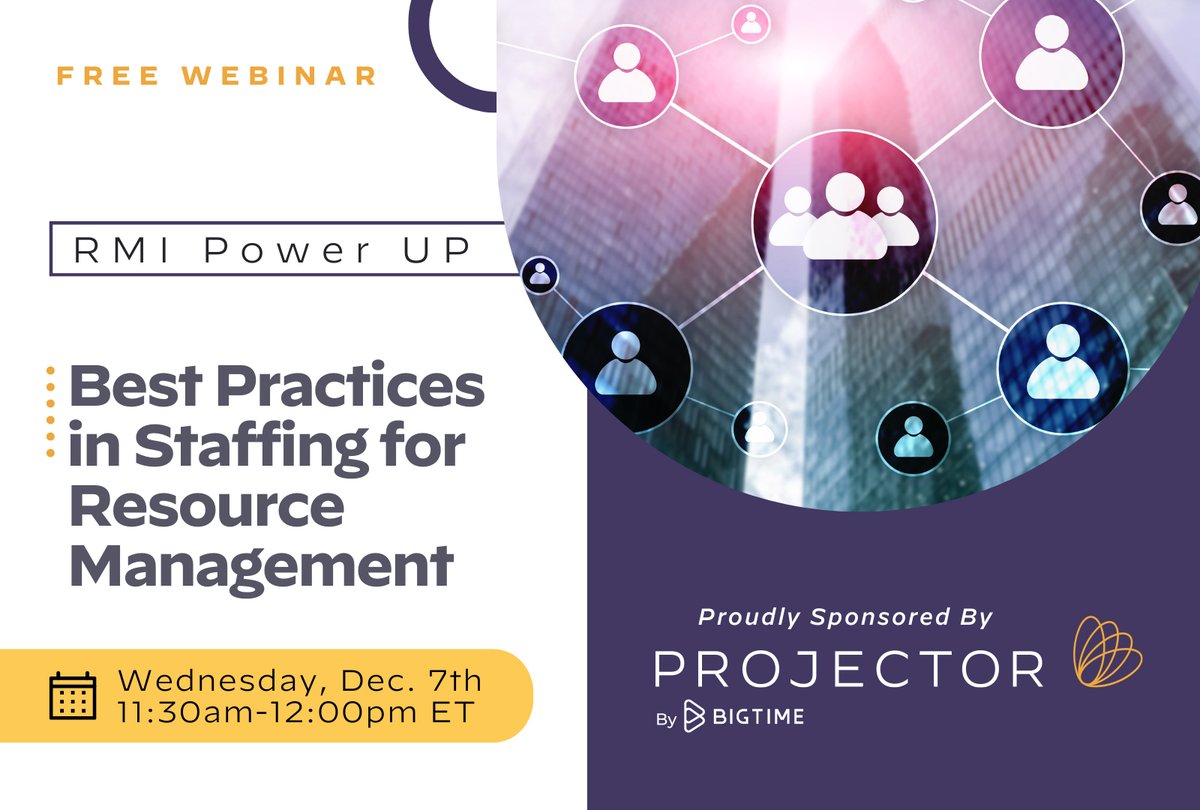 FREE WEBINAR

RMI Power UP

Best Practices in Staffing for Resource Management

Wednesday, Dec. 7th
11:30am-12:00pm ET

Proudly Sponsored By

PROJECTOR

By BIGTIME